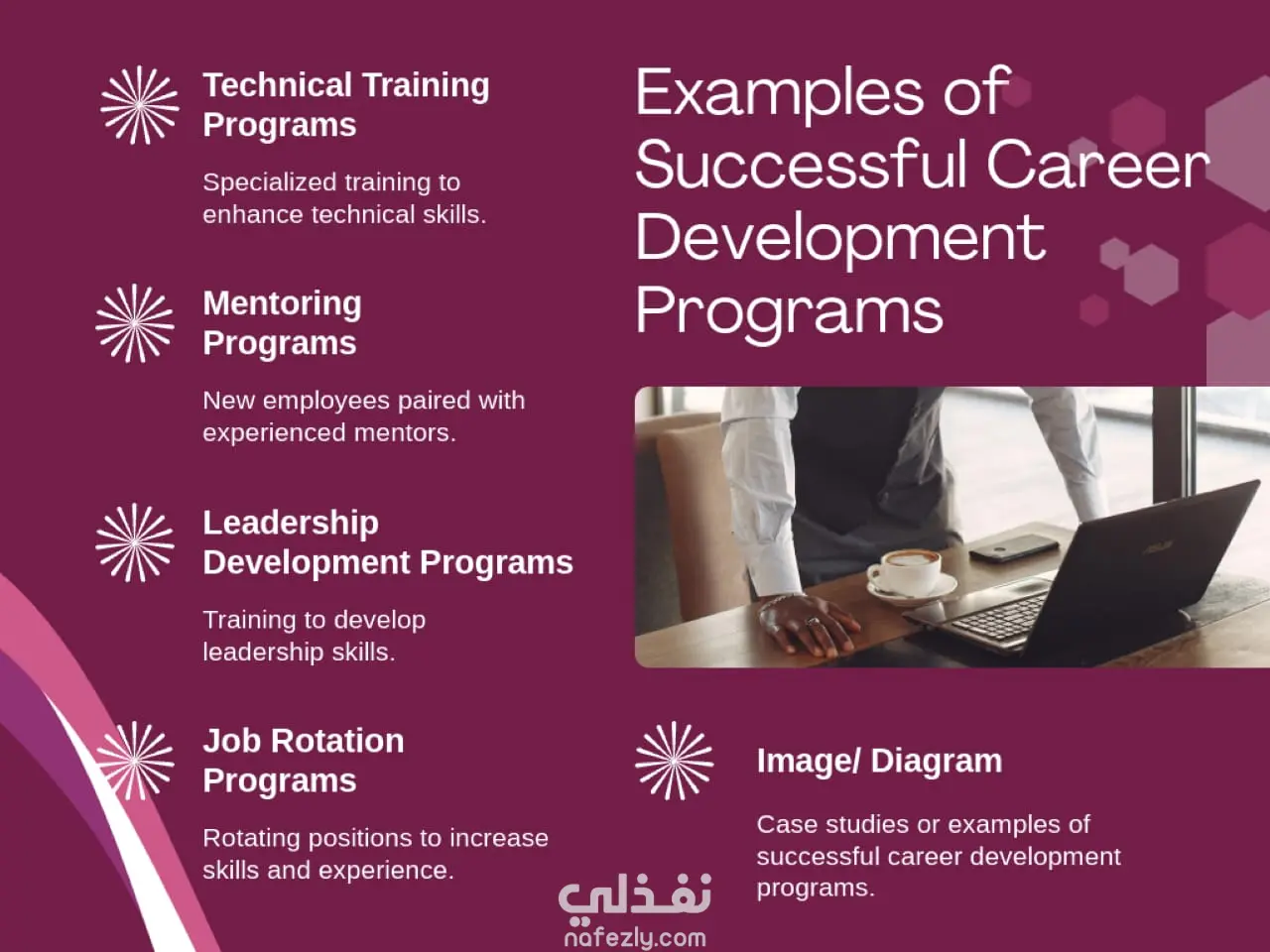 Technical Training Programs

Specialized training to enhance technical skills.

Mentoring Programs

New employees paired with experienced mentors.

Leadership Development Programs

Training to develop leadership skills.

Job Rotation Programs

Rotating positions to increase skills and experience.

Examples of Successful Career Development Programs

Image/ Diagram

Case studies or examples of successful career development programs.

نفذلي
nafezly.com